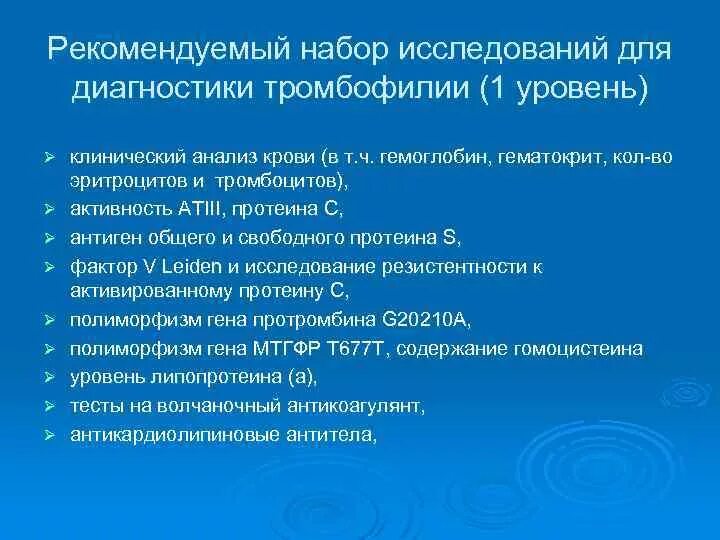 Рекомендуемый набор исследований для диагностики тромбофилии (1 уровень)

➢ клинический анализ крови (в т.ч. гемоглобин, гематокрит, кол-во эритроцитов и тромбоцитов),
➢ активность ATIII, протеина С,
➢ антиген общего и свободного протеина S,
➢ фактор V Leiden и исследование резистентности к активированному протеину С,
➢ полиморфизм гена протромбина G20210A,
➢ полиморфизм гена МТГФР Т677Т, содержание гомоцистеина
➢ уровень липопротеина (а),
➢ тесты на волчаночный антикоагулянт,
➢ антикардиолипиновые антитела,